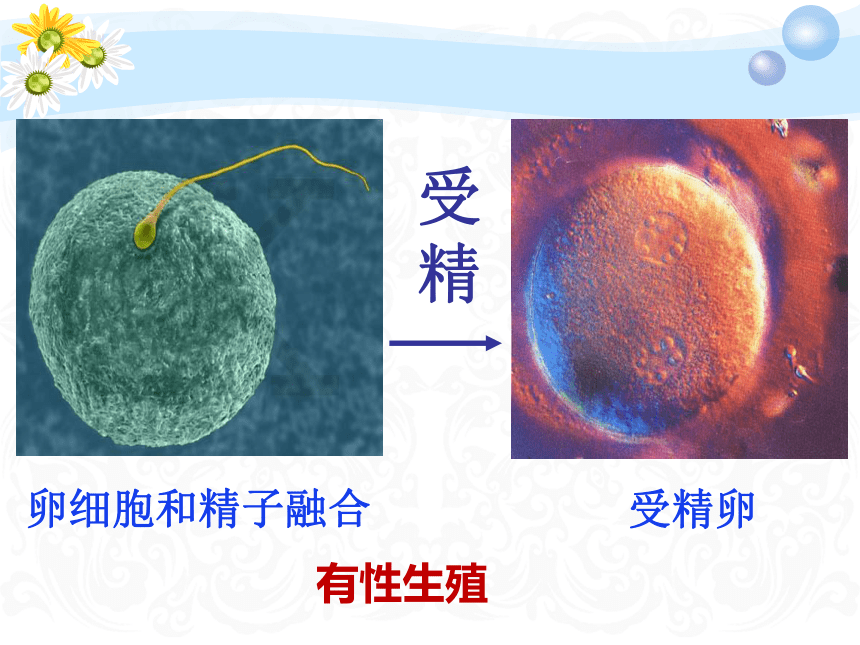 受精

卵细胞和精子融合

受精卵

有性生殖